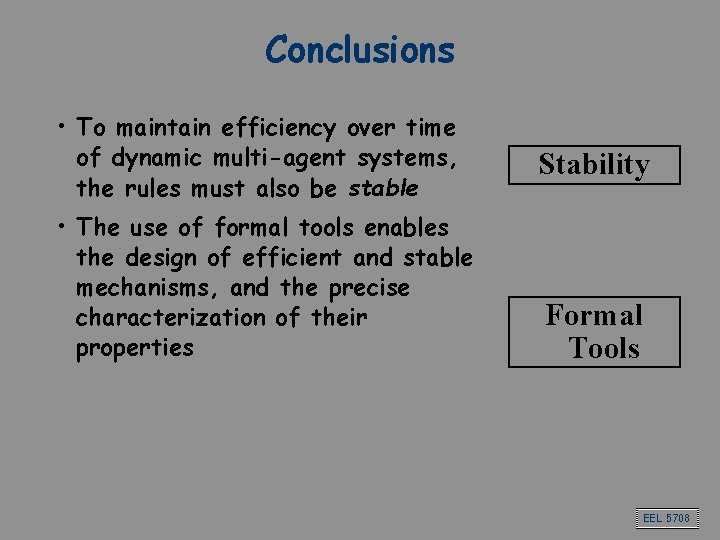 Conclusions

• To maintain efficiency over time of dynamic multi-agent systems, the rules must also be stable

• The use of formal tools enables the design of efficient and stable mechanisms, and the precise characterization of their properties

Stability

Formal Tools

EEL 5708